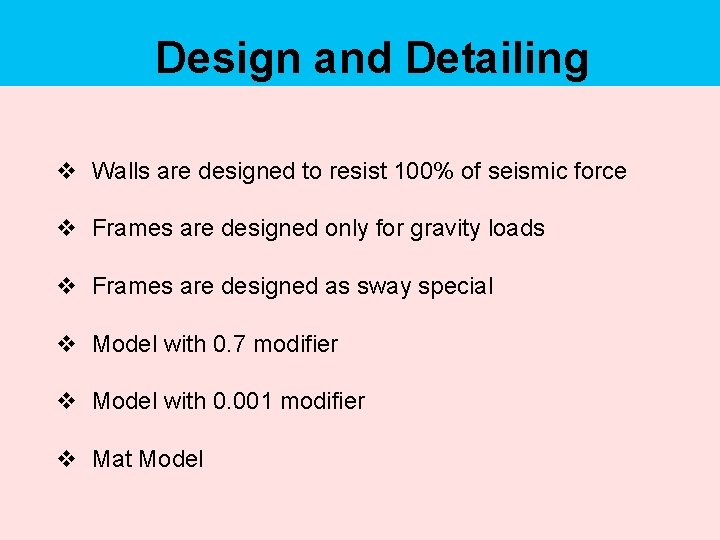 Design and Detailing

❖ Walls are designed to resist 100% of seismic force

❖ Frames are designed only for gravity loads

❖ Frames are designed as sway special

❖ Model with 0.7 modifier

❖ Model with 0.001 modifier

❖ Mat Model